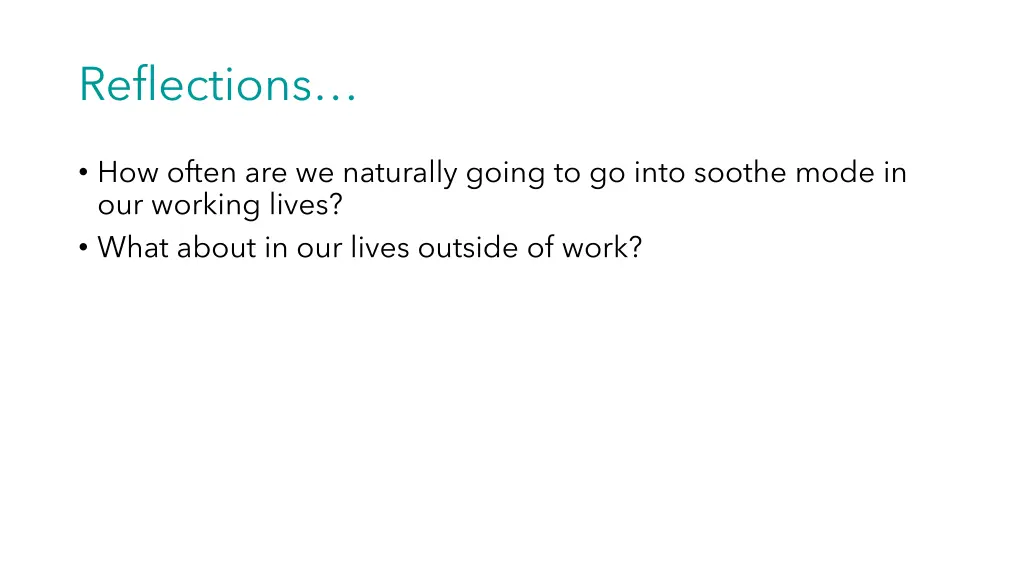 Reflections…

• How often are we naturally going to go into soothe mode in our working lives?
• What about in our lives outside of work?